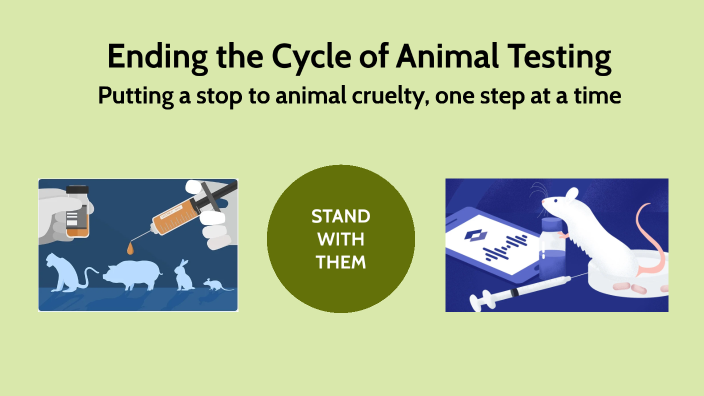 Ending the Cycle of Animal Testing
Putting a stop to animal cruelty, one step at a time

STAND WITH THEM